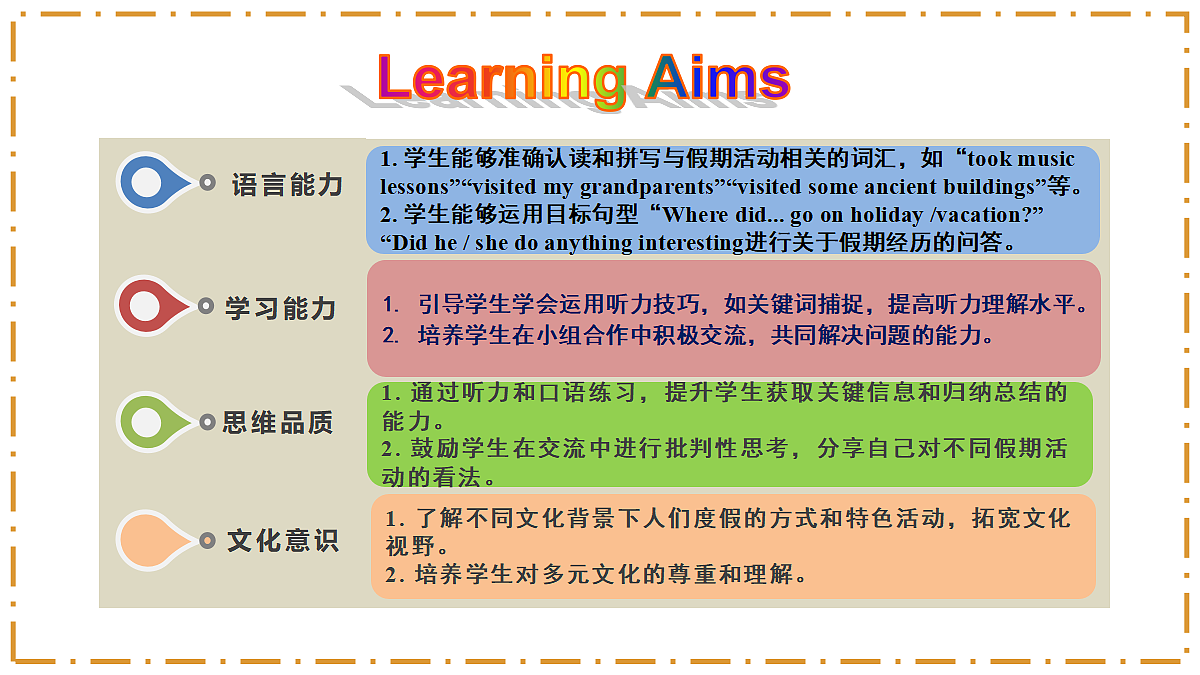 Learning Aims

语言能力

1. 学生能够准确认读和拼写与假期活动相关的词汇，如“took music lessons”“visited my grandparents”“visited some ancient buildings”等。
2. 学生能够运用目标句型“Where did... go on holiday /vacation?” “Did he / she do anything interesting进行关于假期经历的问答。

学习能力

1. 引导学生学会运用听力技巧，如关键词捕捉，提高听力理解水平。
2. 培养学生在小组合作中积极交流，共同解决问题的能力。

思维品质

1. 通过听力和口语练习，提升学生获取关键信息和归纳总结的能力。
2. 鼓励学生在交流中进行批判性思考，分享自己对不同假期活动的看法。

文化意识

1. 了解不同文化背景下人们度假的方式和特色活动，拓宽文化视野。
2. 培养学生对多元文化的尊重和理解。